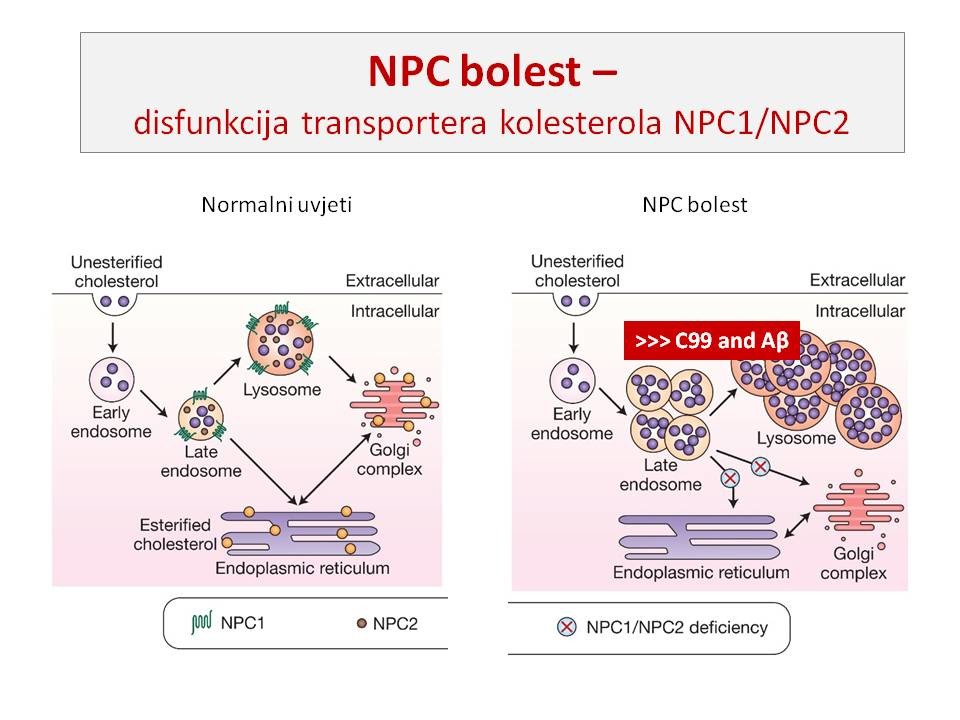 NPC bolest –
disfunkcija transportera kolesterola NPC1/NPC2

Normalni uvjeti

Unesterified cholesterol
Extracellular
Intracellular
Early endosome
Late endosome
Lysosome
Golgi complex
Esterified cholesterol
Endoplasmic reticulum

NPC1
NPC2

NPC bolest

Unesterified cholesterol
Extracellular
Intracellular
>>> C99 and Aβ
Early endosome
Late endosome
Lysosome
Endoplasmic reticulum
Golgi complex

NPC1/NPC2 deficiency